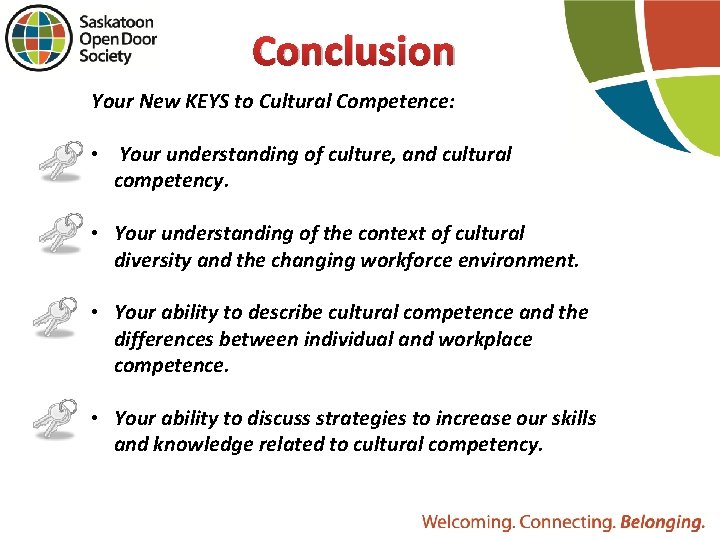 Saskatoon Open Door Society

Conclusion

Your New KEYS to Cultural Competence:

• Your understanding of culture, and cultural competency.

• Your understanding of the context of cultural diversity and the changing workforce environment.

• Your ability to describe cultural competence and the differences between individual and workplace competence.

• Your ability to discuss strategies to increase our skills and knowledge related to cultural competency.

Welcoming. Connecting. Belonging.